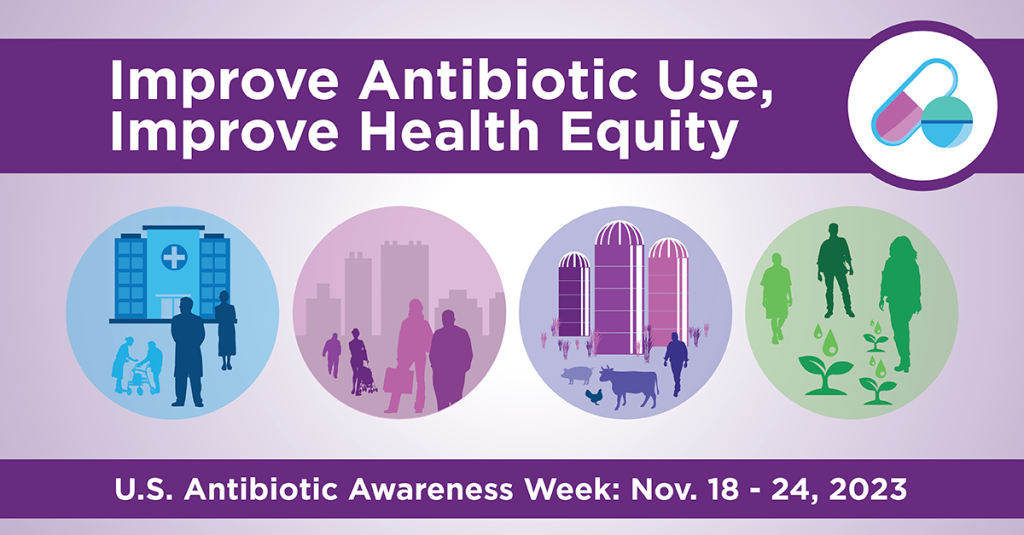 Improve Antibiotic Use, Improve Health Equity

U.S. Antibiotic Awareness Week: Nov. 18 - 24, 2023